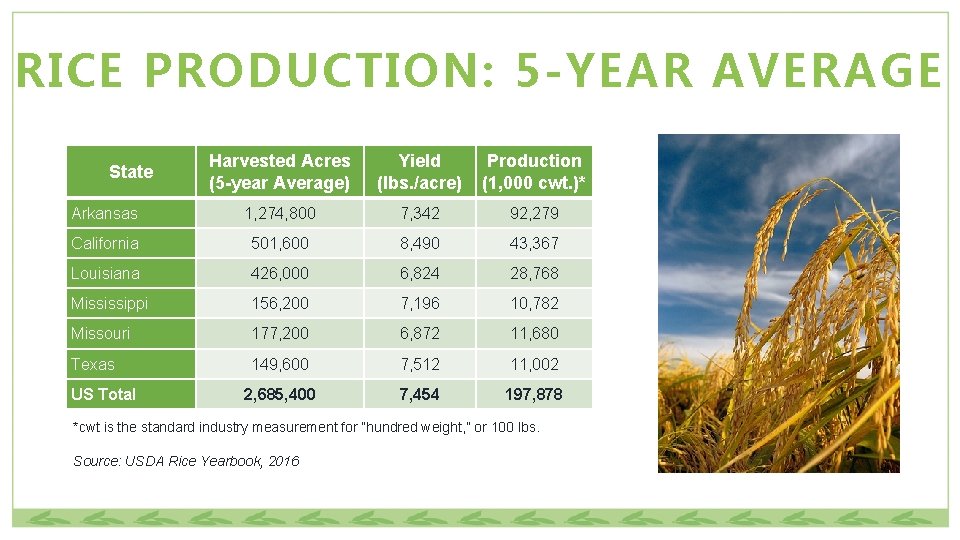 RICE PRODUCTION: 5-YEAR AVERAGE

| State | Harvested Acres (5-year Average) | Yield (lbs./acre) | Production (1,000 cwt.)* |
|---|---|---|---|
| Arkansas | 1,274,800 | 7,342 | 92,279 |
| California | 501,600 | 8,490 | 43,367 |
| Louisiana | 426,000 | 6,824 | 28,768 |
| Mississippi | 156,200 | 7,196 | 10,782 |
| Missouri | 177,200 | 6,872 | 11,680 |
| Texas | 149,600 | 7,512 | 11,002 |
| US Total | 2,685,400 | 7,454 | 197,878 |

*cwt is the standard industry measurement for "hundred weight," or 100 lbs.

Source: USDA Rice Yearbook, 2016